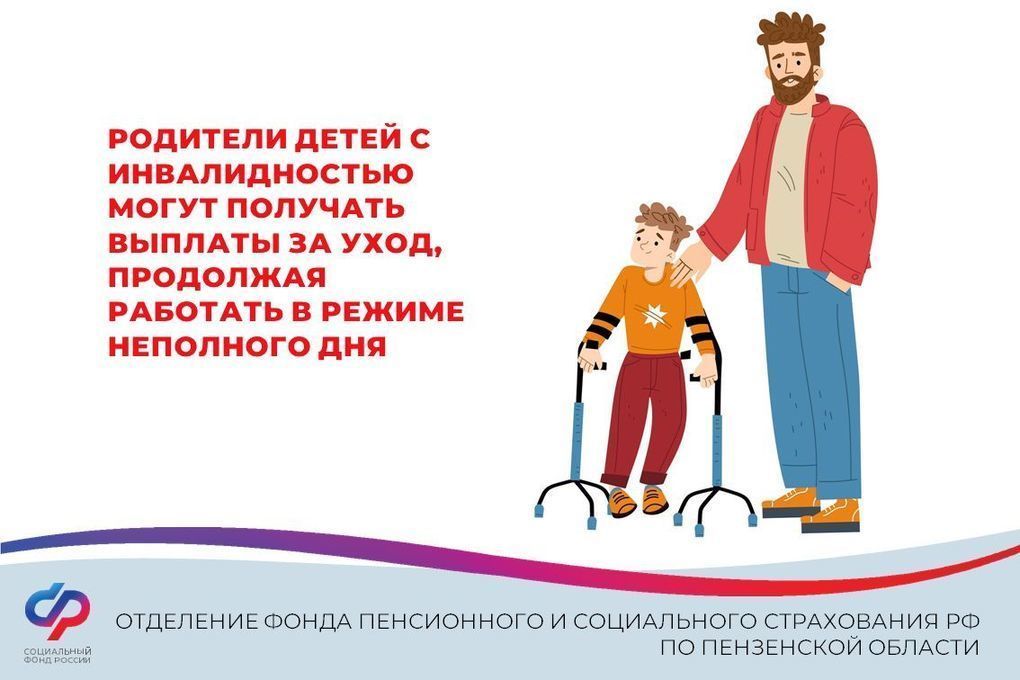 РОДИТЕЛИ ДЕТЕЙ С ИНВАЛИДНОСТЬЮ МОГУТ ПОЛУЧАТЬ ВЫПЛАТЫ ЗА УХОД, ПРОДОЛЖАЯ РАБОТАТЬ В РЕЖИМЕ НЕПОЛНОГО ДНЯ

СОЦИАЛЬНЫЙ ФОНД РОССИИ

ОТДЕЛЕНИЕ ФОНДА ПЕНСИОННОГО И СОЦИАЛЬНОГО СТРАХОВАНИЯ РФ ПО ПЕНЗЕНСКОЙ ОБЛАСТИ